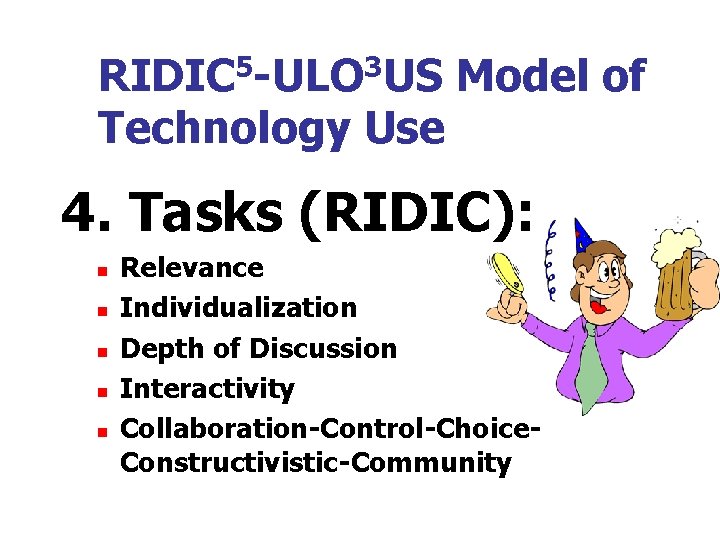 RIDIC$^5$-ULO$^3$US Model of Technology Use

4. Tasks (RIDIC):

- Relevance
- Individualization
- Depth of Discussion
- Interactivity
- Collaboration-Control-Choice-Constructivistic-Community